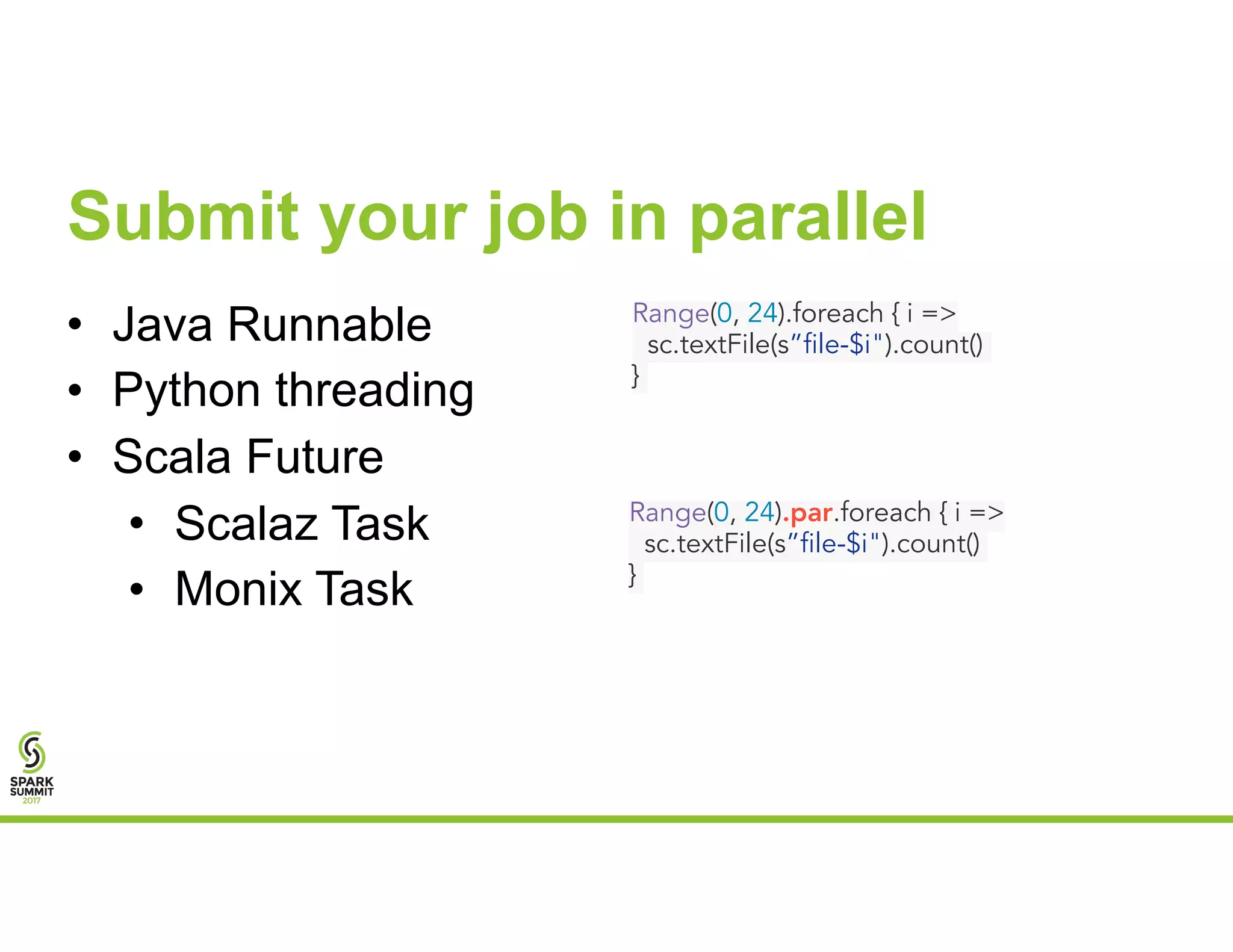 Submit your job in parallel

• Java Runnable
• Python threading
• Scala Future
  • Scalaz Task
  • Monix Task

Range(0, 24).foreach { i =>
  sc.textFile(s"file-$i").count()
}

Range(0, 24).par.foreach { i =>
  sc.textFile(s"file-$i").count()
}

SPARK SUMMIT 2017